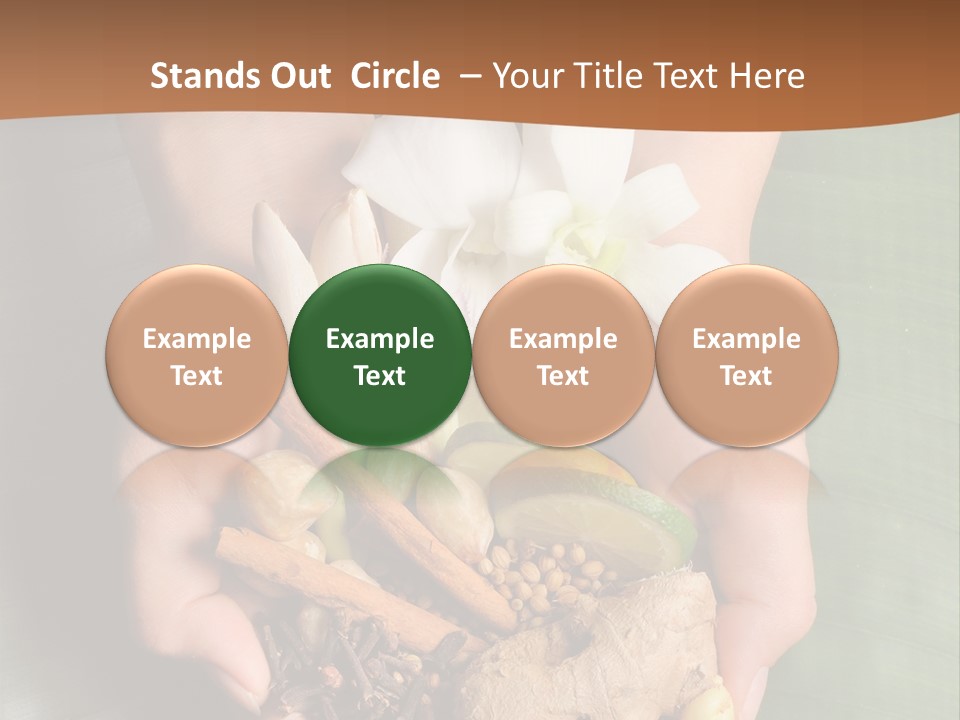 Stands Out Circle – Your Title Text Here

Example Text

Example Text

Example Text

Example Text